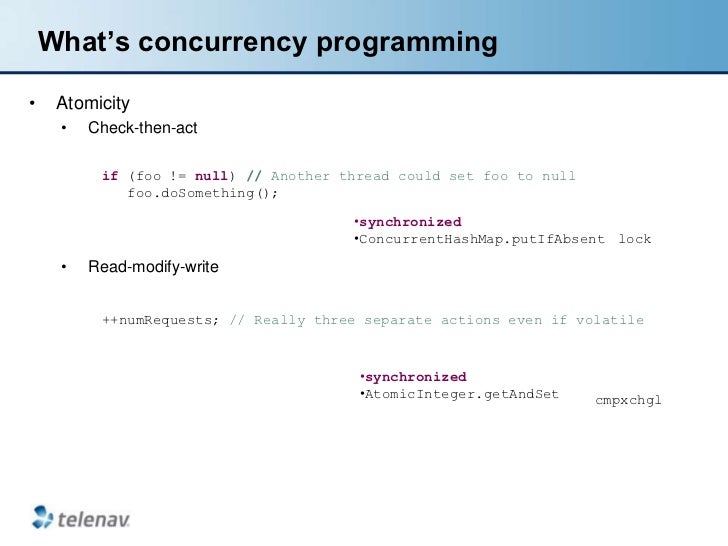 What's concurrency programming

• Atomicity

• Check-then-act

if (foo != null) // Another thread could set foo to null
foo.doSomething();

•synchronized
•ConcurrentHashMap.putIfAbsent lock

• Read-modify-write

++numRequests; // Really three separate actions even if volatile

•synchronized
•AtomicInteger.getAndSet cmpxchgl

telenav